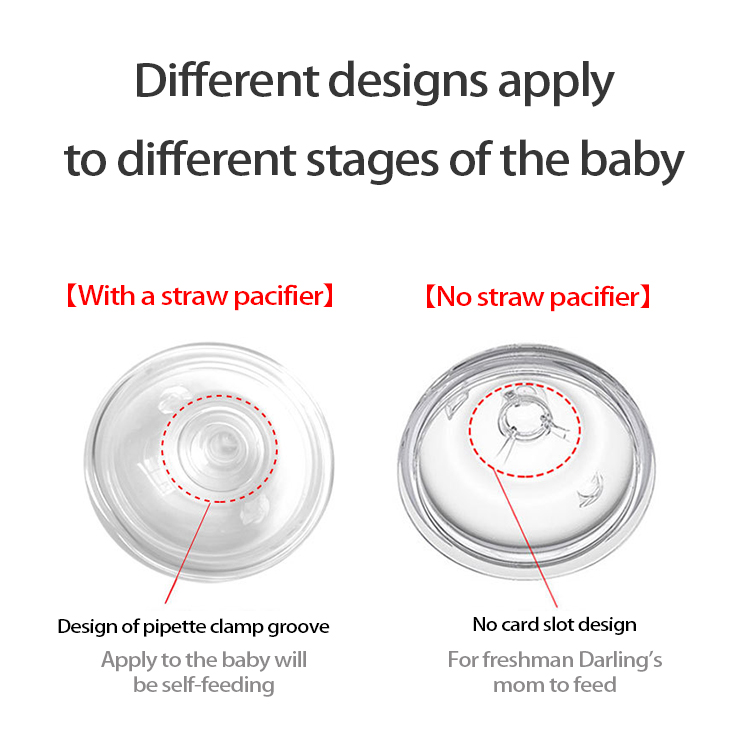 Different designs apply to different stages of the baby

【With a straw pacifier】

Design of pipette clamp groove

Apply to the baby will be self-feeding

【No straw pacifier】

No card slot design

For freshman Darling's mom to feed